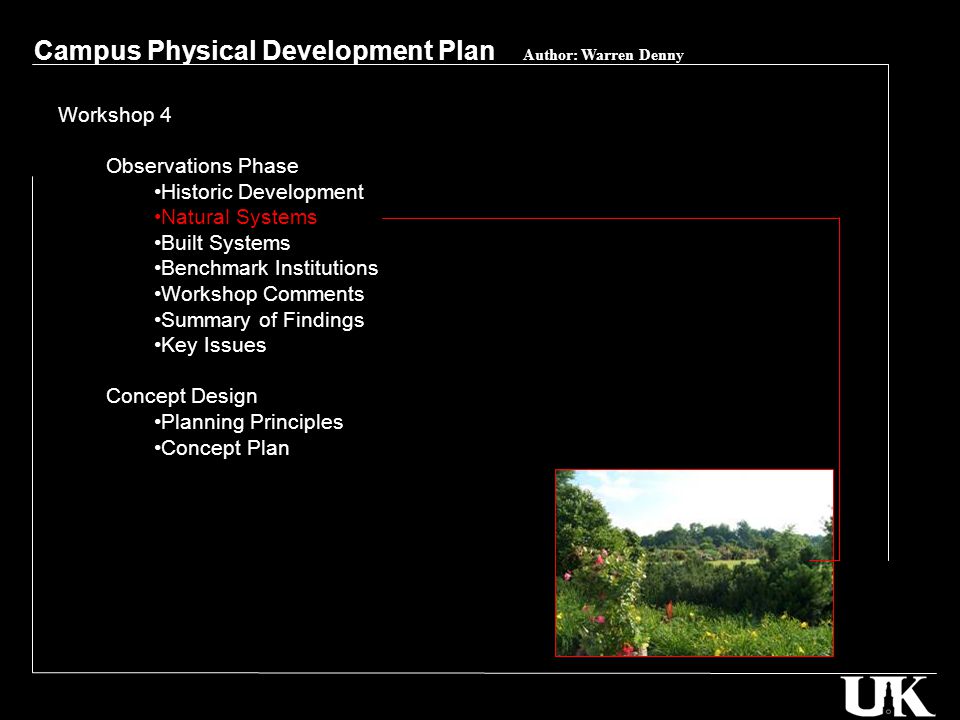 Campus Physical Development Plan Author: Warren Denny

Workshop 4

Observations Phase
•Historic Development
•Natural Systems
•Built Systems
•Benchmark Institutions
•Workshop Comments
•Summary of Findings
•Key Issues

Concept Design
•Planning Principles
•Concept Plan

UK